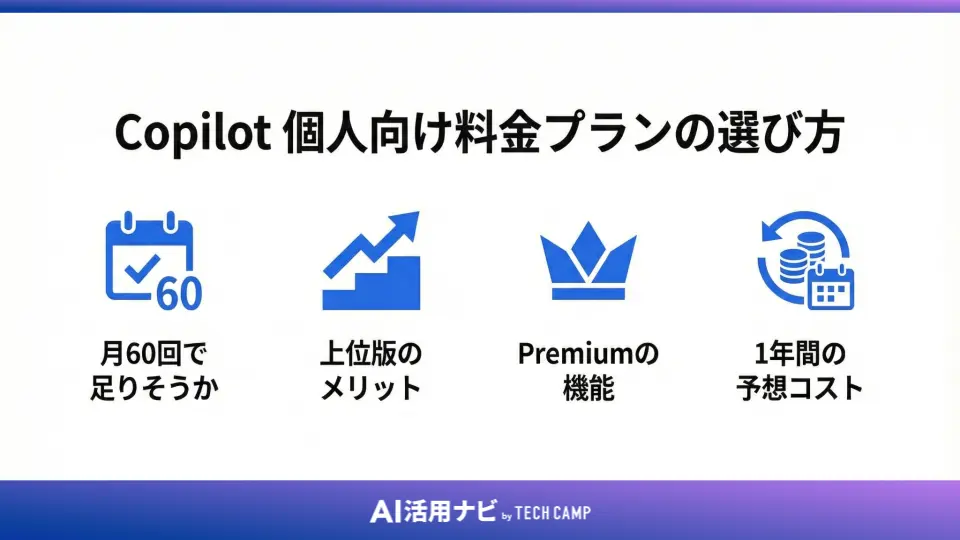 Copilot 個人向け料金プランの選び方

60

月60回で足りそうか

上位版のメリット

Premiumの機能

1年間の予想コスト

AI活用ナビ by TECH CAMP